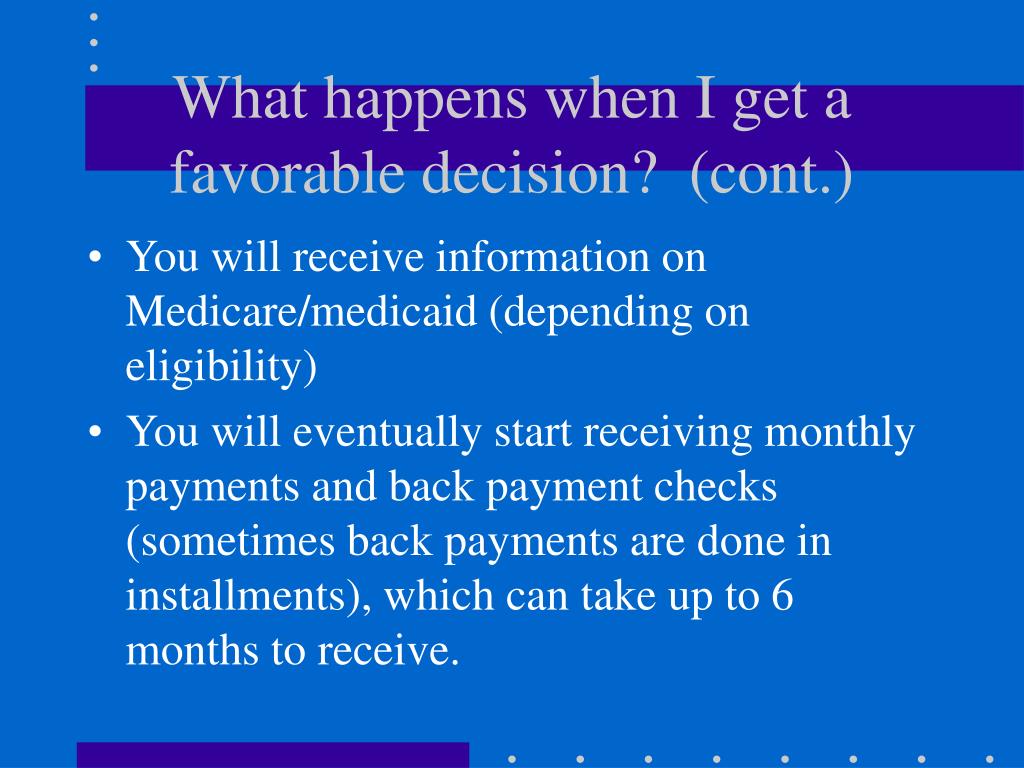 What happens when I get a favorable decision?  (cont.)

• You will receive information on Medicare/medicaid (depending on eligibility)
• You will eventually start receiving monthly payments and back payment checks (sometimes back payments are done in installments), which can take up to 6 months to receive.